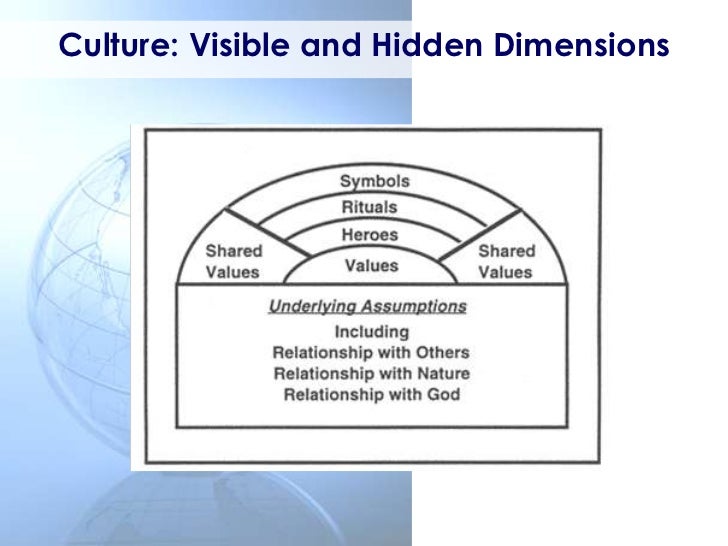 Culture: Visible and Hidden Dimensions

Symbols
Rituals
Heroes
Shared Values
Values
Shared Values

Underlying Assumptions
Including
Relationship with Others
Relationship with Nature
Relationship with God